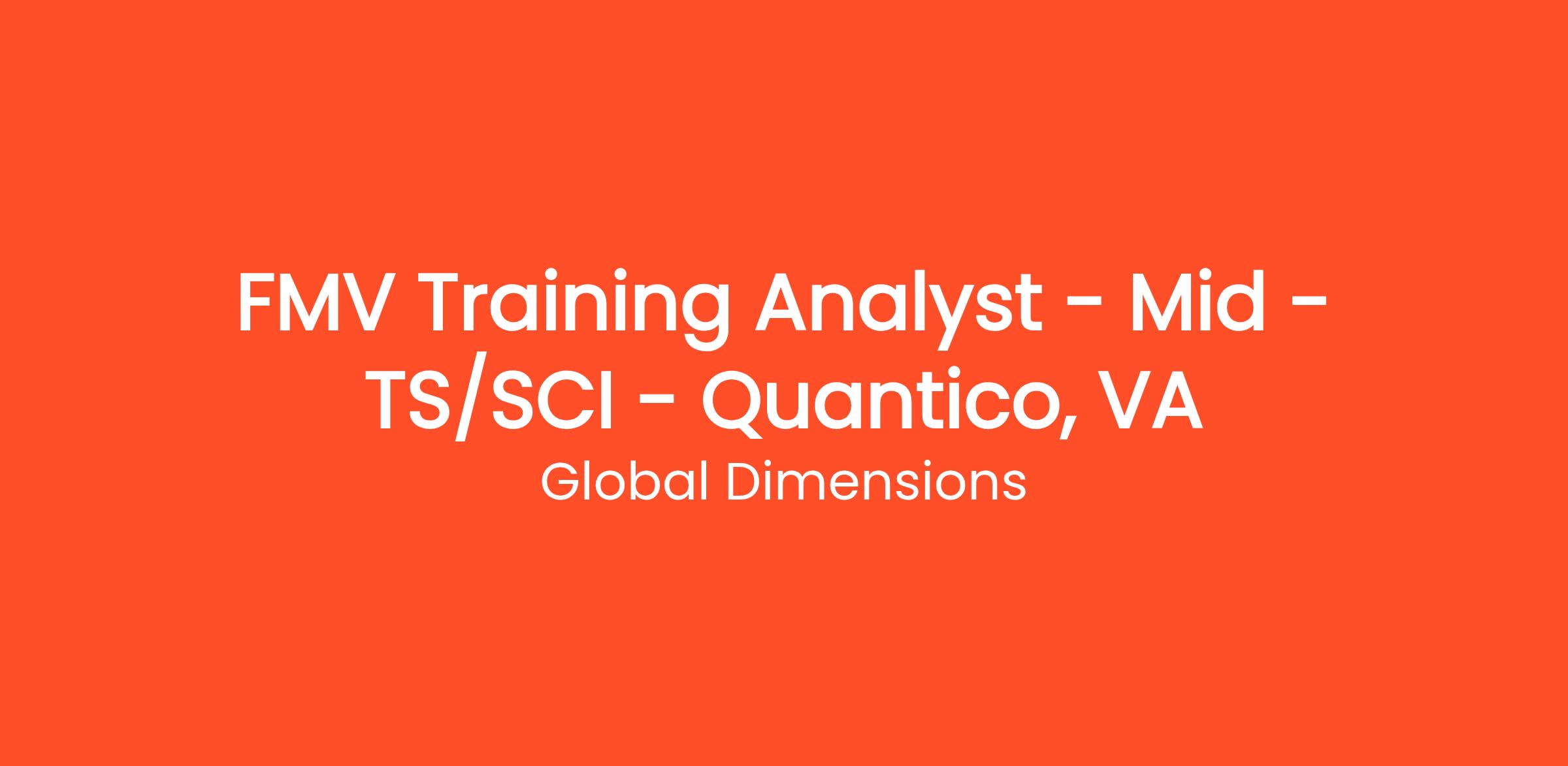 FMV Training Analyst - Mid - TS/SCI - Quantico, VA

Global Dimensions